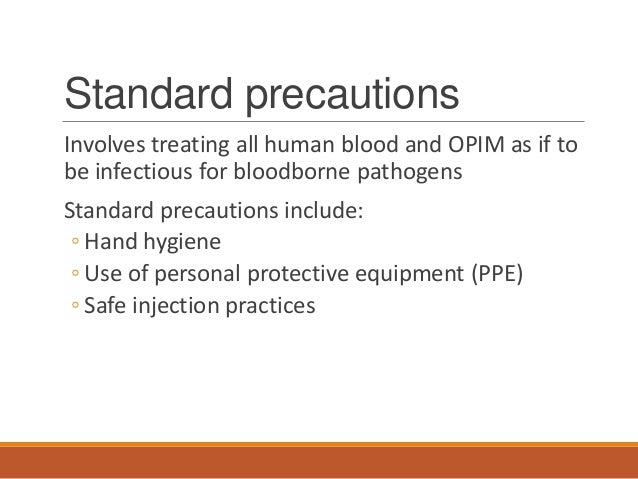 Standard precautions

Involves treating all human blood and OPIM as if to be infectious for bloodborne pathogens

Standard precautions include:
◦ Hand hygiene
◦ Use of personal protective equipment (PPE)
◦ Safe injection practices